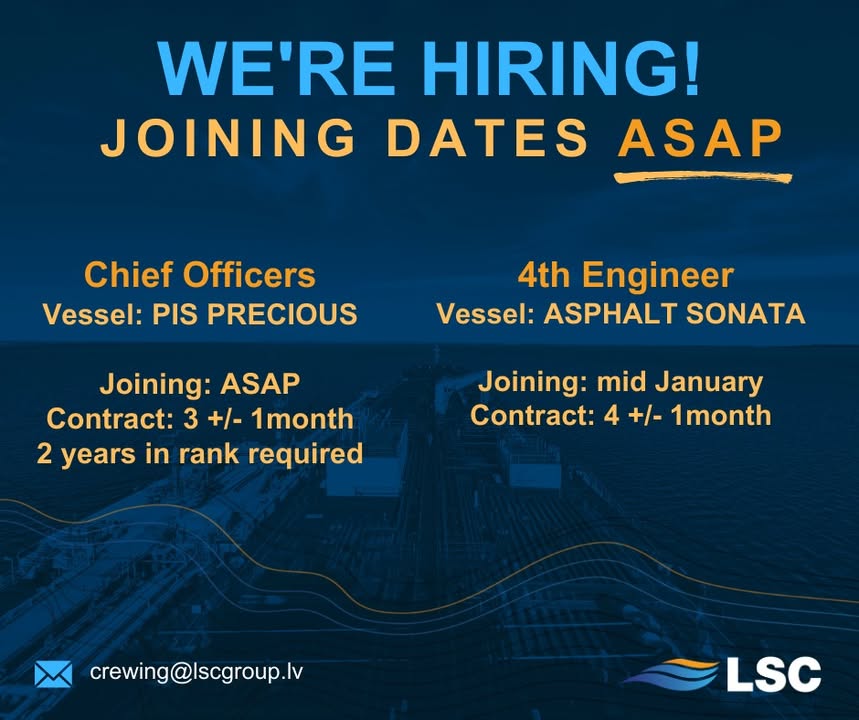 WE'RE HIRING!
JOINING DATES ASAP

Chief Officers
Vessel: PIS PRECIOUS

Joining: ASAP
Contract: 3 +/- 1month
2 years in rank required

4th Engineer
Vessel: ASPHALT SONATA

Joining: mid January
Contract: 4 +/- 1month

crewing@lscgroup.lv

LSC